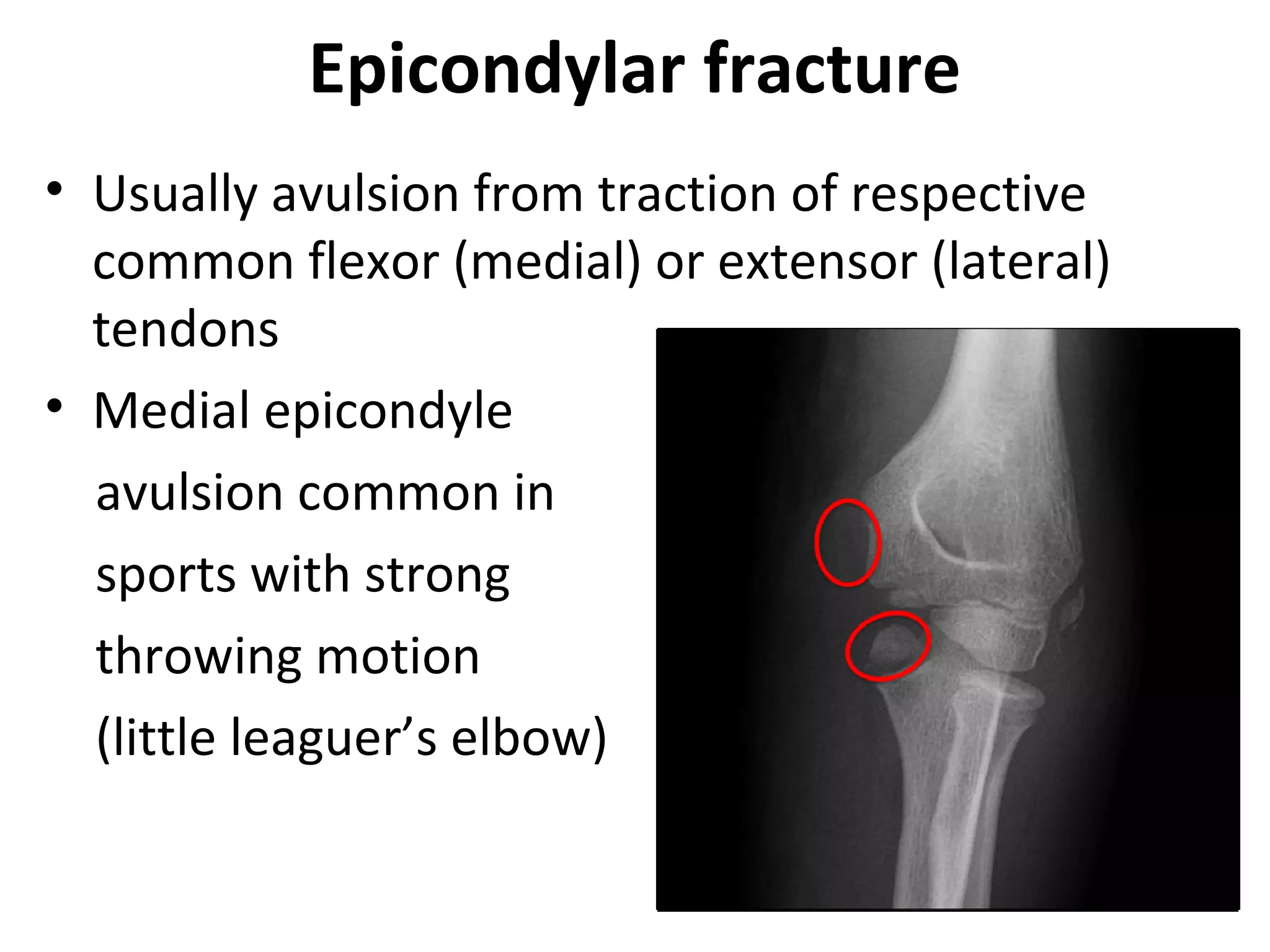 Epicondylar fracture

• Usually avulsion from traction of respective common flexor (medial) or extensor (lateral) tendons

• Medial epicondyle avulsion common in sports with strong throwing motion (little leaguer’s elbow)